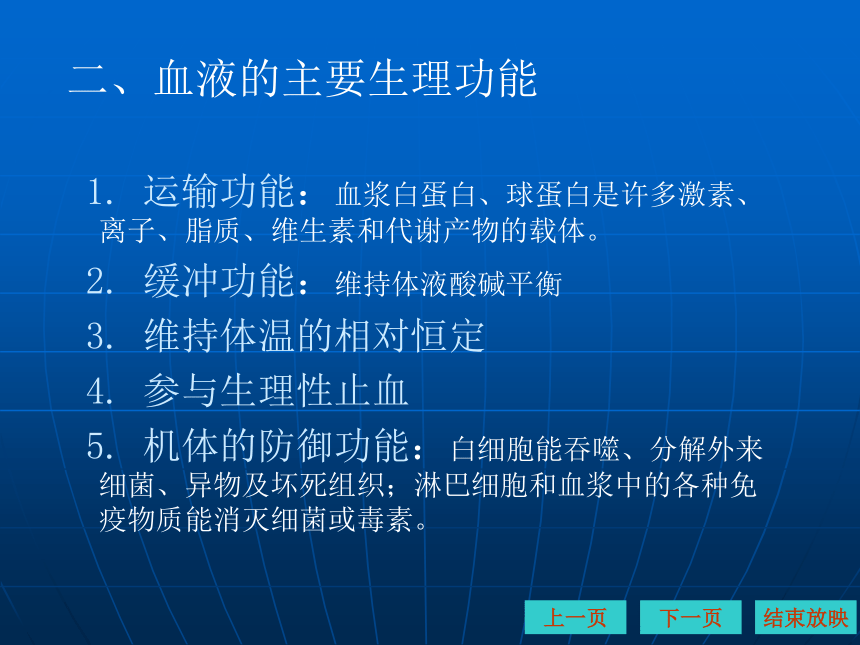 二、血液的主要生理功能

1. 运输功能：血浆白蛋白、球蛋白是许多激素、离子、脂质、维生素和代谢产物的载体。

2. 缓冲功能：维持体液酸碱平衡

3. 维持体温的相对恒定

4. 参与生理性止血

5. 机体的防御功能：白细胞能吞噬、分解外来细菌、异物及坏死组织；淋巴细胞和血浆中的各种免疫物质能消灭细菌或毒素。

上一页 下一页 结束放映